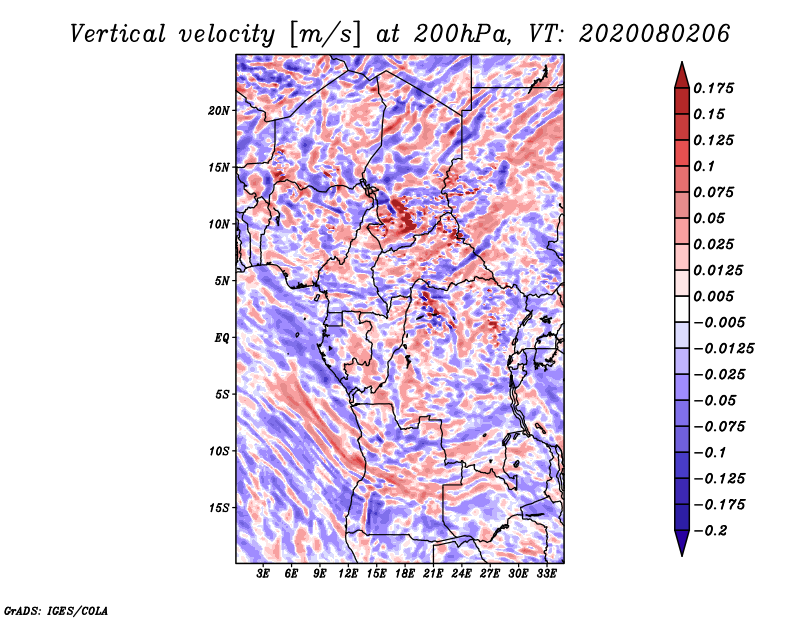 Vertical velocity [m/s] at 200hPa, VT: 2020080206

20N
15N
10N
5N
EQ
5S
10S
15S

3E 6E 9E 12E 15E 18E 21E 24E 27E 30E 33E

0.175
0.15
0.125
0.1
0.075
0.05
0.025
0.0125
0.005
−0.005
−0.0125
−0.025
−0.05
−0.075
−0.1
−0.125
−0.175
−0.2

GrADS: IGES/COLA